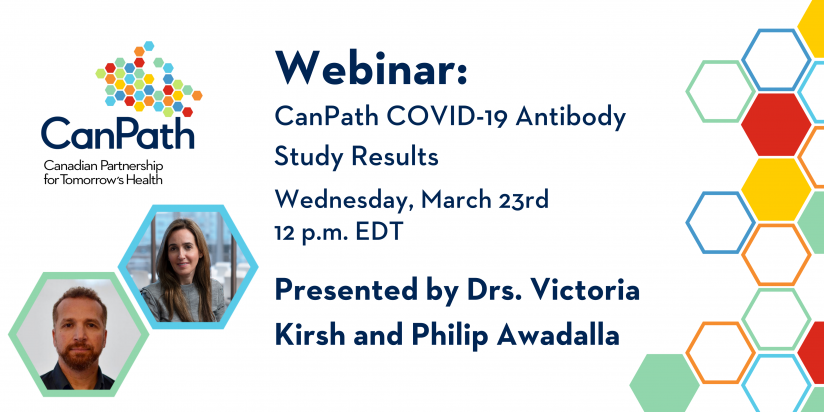 CanPath
Canadian Partnership for Tomorrow's Health

Webinar:
CanPath COVID-19 Antibody Study Results
Wednesday, March 23rd
12 p.m. EDT

Presented by Drs. Victoria Kirsh and Philip Awadalla